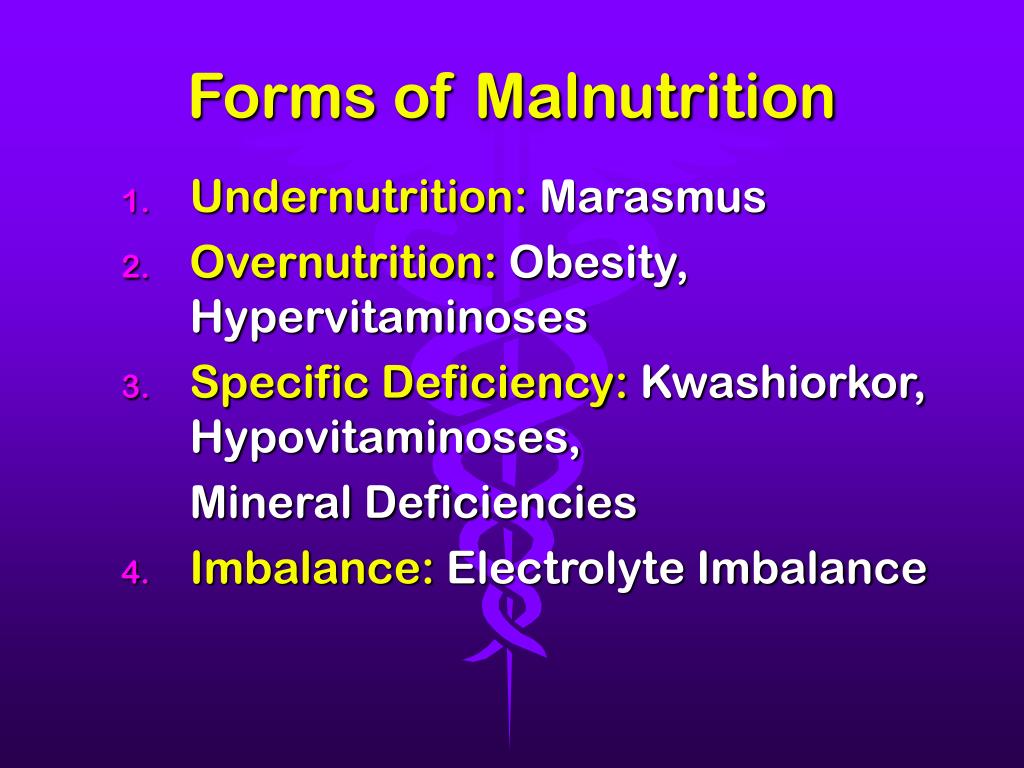 Forms of Malnutrition

1. Undernutrition: Marasmus
2. Overnutrition: Obesity, Hypervitaminoses
3. Specific Deficiency: Kwashiorkor, Hypovitaminoses,

Mineral Deficiencies
4. Imbalance: Electrolyte Imbalance